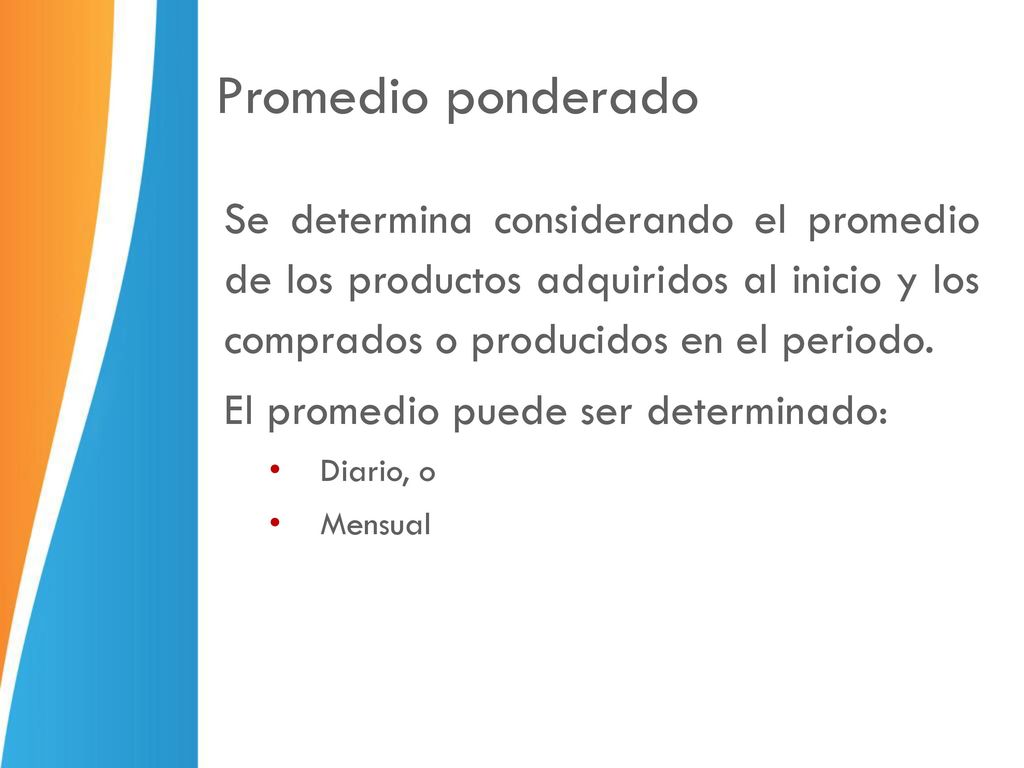 Promedio ponderado

Se determina considerando el promedio de los productos adquiridos al inicio y los comprados o producidos en el periodo.

El promedio puede ser determinado:

• Diario, o
• Mensual